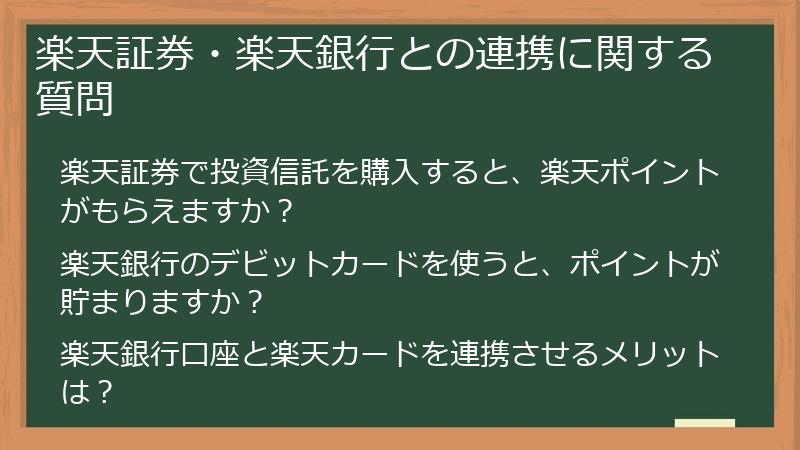 楽天証券・楽天銀行との連携に関する質問

楽天証券で投資信託を購入すると、楽天ポイントがもらえますか？

楽天銀行のデビットカードを使うと、ポイントが貯まりますか？

楽天銀行口座と楽天カードを連携させるメリットは？